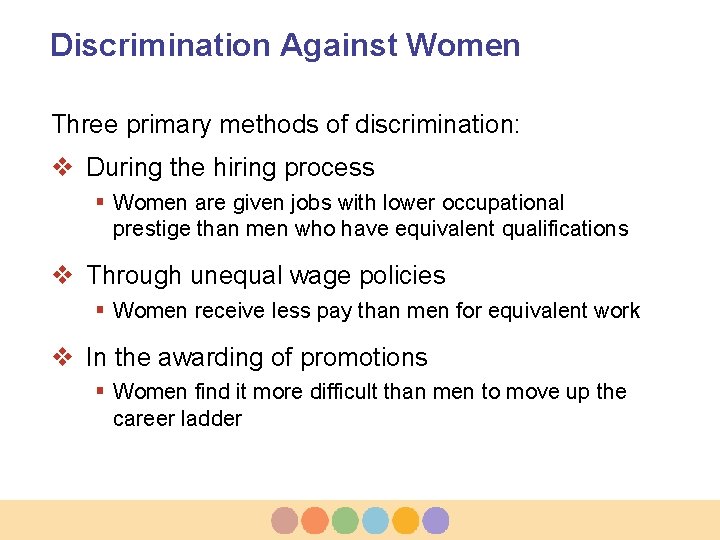 Discrimination Against Women

Three primary methods of discrimination:

❖ During the hiring process

▪ Women are given jobs with lower occupational prestige than men who have equivalent qualifications

❖ Through unequal wage policies

▪ Women receive less pay than men for equivalent work

❖ In the awarding of promotions

▪ Women find it more difficult than men to move up the career ladder